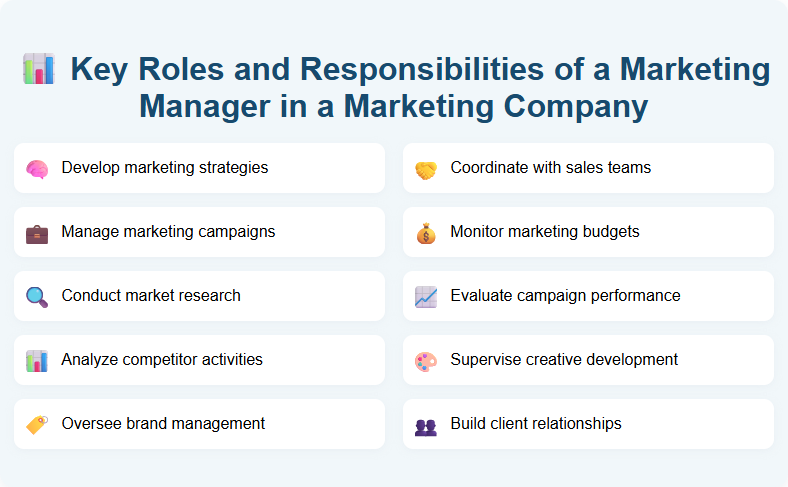 Key Roles and Responsibilities of a Marketing Manager in a Marketing Company

Develop marketing strategies

Manage marketing campaigns

Conduct market research

Analyze competitor activities

Oversee brand management

Coordinate with sales teams

Monitor marketing budgets

Evaluate campaign performance

Supervise creative development

Build client relationships